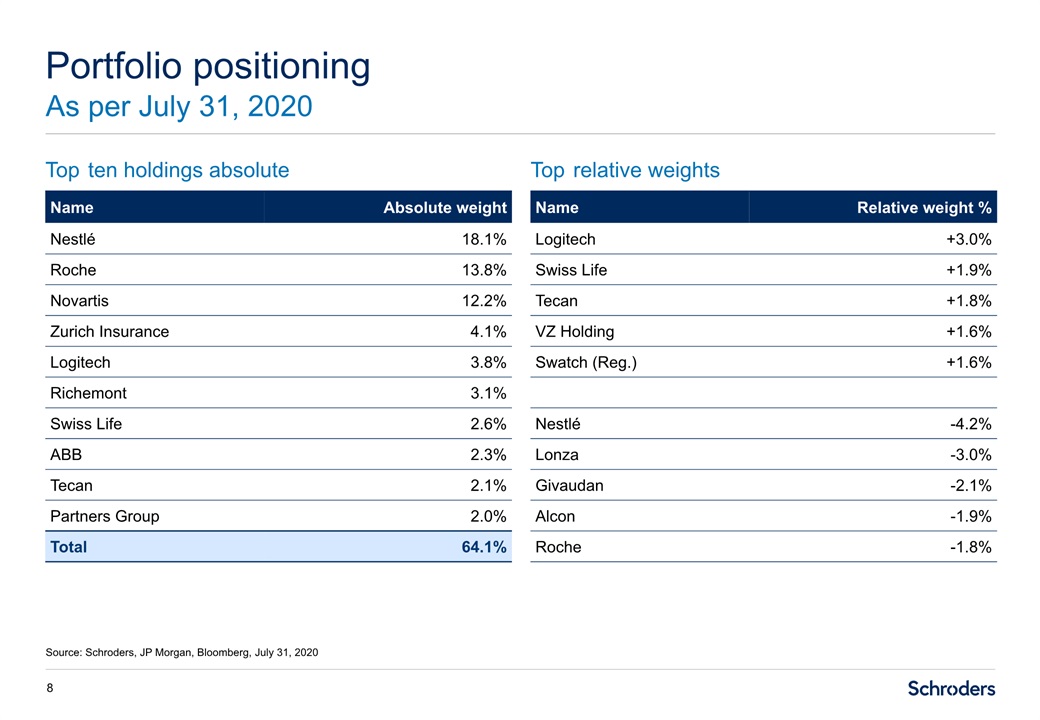 Portfolio positioning
As per July 31, 2020

Top ten holdings absolute

| Name | Absolute weight |
|---|---|
| Nestlé | 18.1% |
| Roche | 13.8% |
| Novartis | 12.2% |
| Zurich Insurance | 4.1% |
| Logitech | 3.8% |
| Richemont | 3.1% |
| Swiss Life | 2.6% |
| ABB | 2.3% |
| Tecan | 2.1% |
| Partners Group | 2.0% |
| Total | 64.1% |

Top relative weights

| Name | Relative weight % |
|---|---|
| Logitech | +3.0% |
| Swiss Life | +1.9% |
| Tecan | +1.8% |
| VZ Holding | +1.6% |
| Swatch (Reg.) | +1.6% |
| | |
| Nestlé | -4.2% |
| Lonza | -3.0% |
| Givaudan | -2.1% |
| Alcon | -1.9% |
| Roche | -1.8% |

Source: Schroders, JP Morgan, Bloomberg, July 31, 2020

8

Schroders